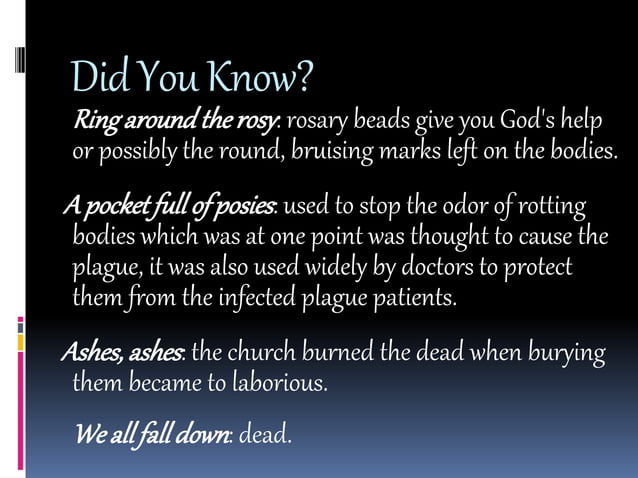 Did You Know?

Ring around the rosy: rosary beads give you God's help or possibly the round, bruising marks left on the bodies.

A pocket full of posies: used to stop the odor of rotting bodies which was at one point was thought to cause the plague, it was also used widely by doctors to protect them from the infected plague patients.

Ashes, ashes: the church burned the dead when burying them became to laborious.

We all fall down: dead.